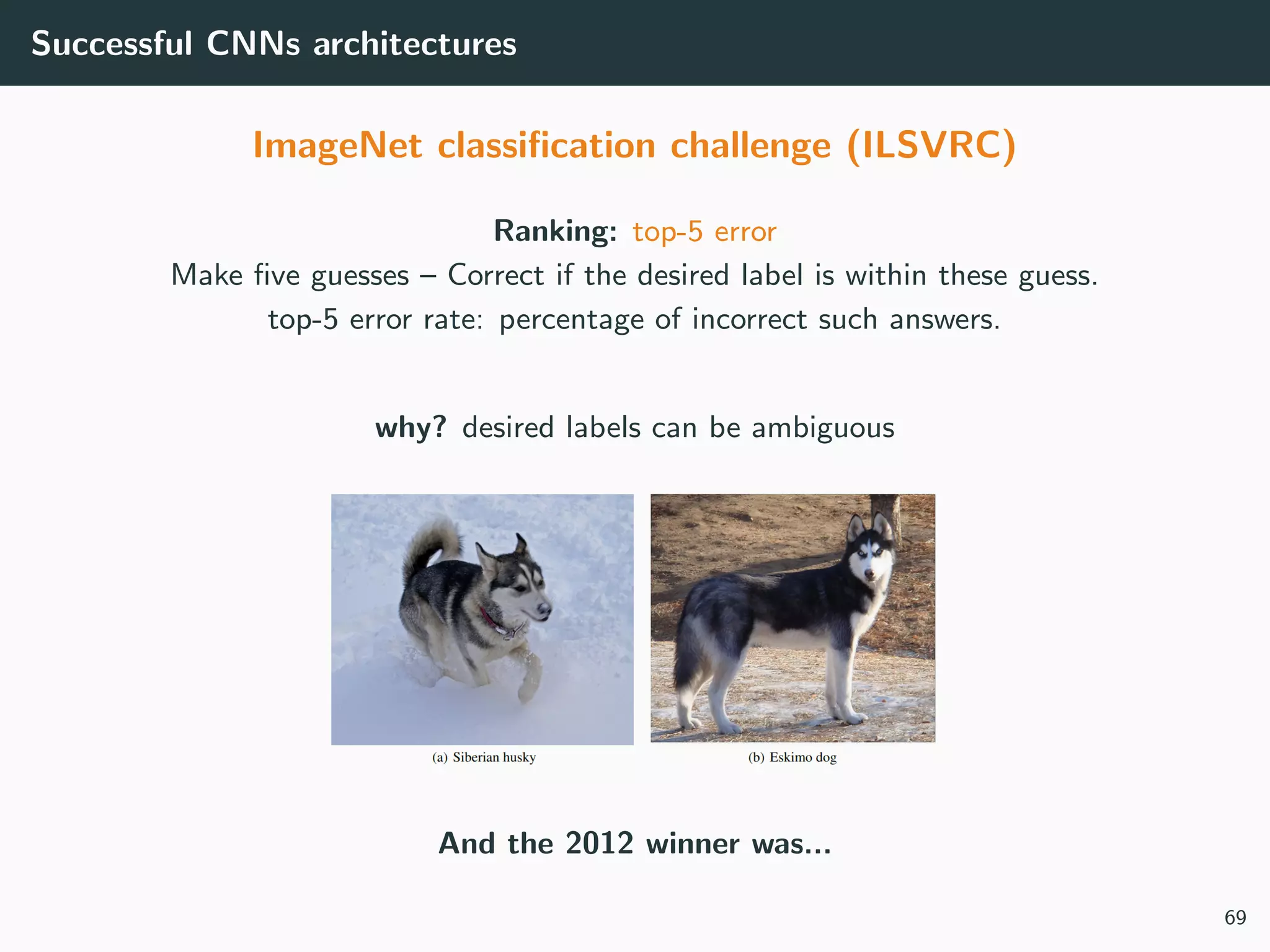 Successful CNNs architectures

ImageNet classification challenge (ILSVRC)

Ranking: top-5 error
Make five guesses – Correct if the desired label is within these guess.
top-5 error rate: percentage of incorrect such answers.

why? desired labels can be ambiguous

(a) Siberian husky

(b) Eskimo dog

And the 2012 winner was...

69